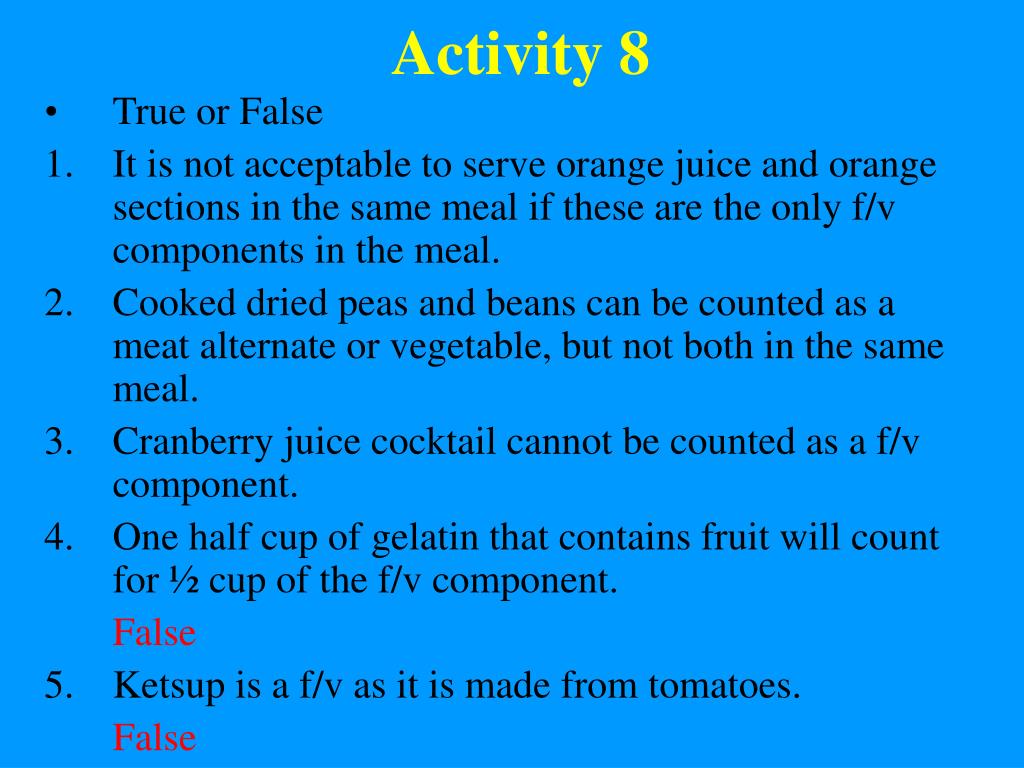 Activity 8

• True or False

1. It is not acceptable to serve orange juice and orange sections in the same meal if these are the only f/v components in the meal.
2. Cooked dried peas and beans can be counted as a meat alternate or vegetable, but not both in the same meal.
3. Cranberry juice cocktail cannot be counted as a f/v component.
4. One half cup of gelatin that contains fruit will count for ½ cup of the f/v component.
False
5. Ketsup is a f/v as it is made from tomatoes.
False